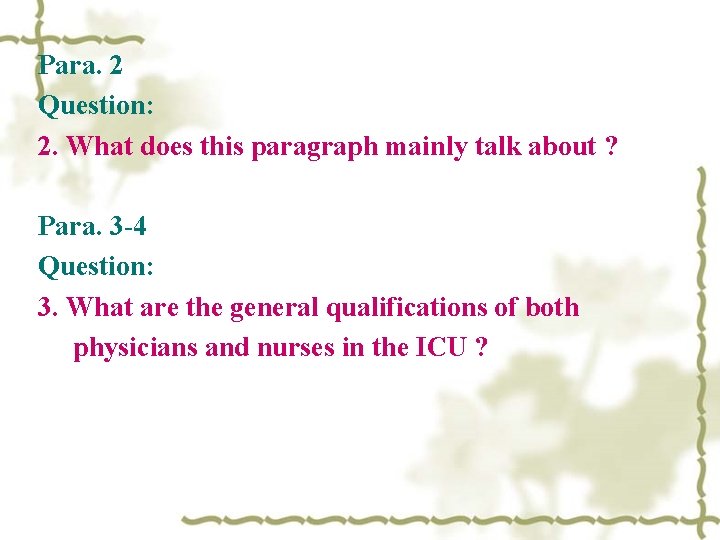 Para. 2
Question:
2. What does this paragraph mainly talk about ?

Para. 3-4
Question:
3. What are the general qualifications of both physicians and nurses in the ICU ?